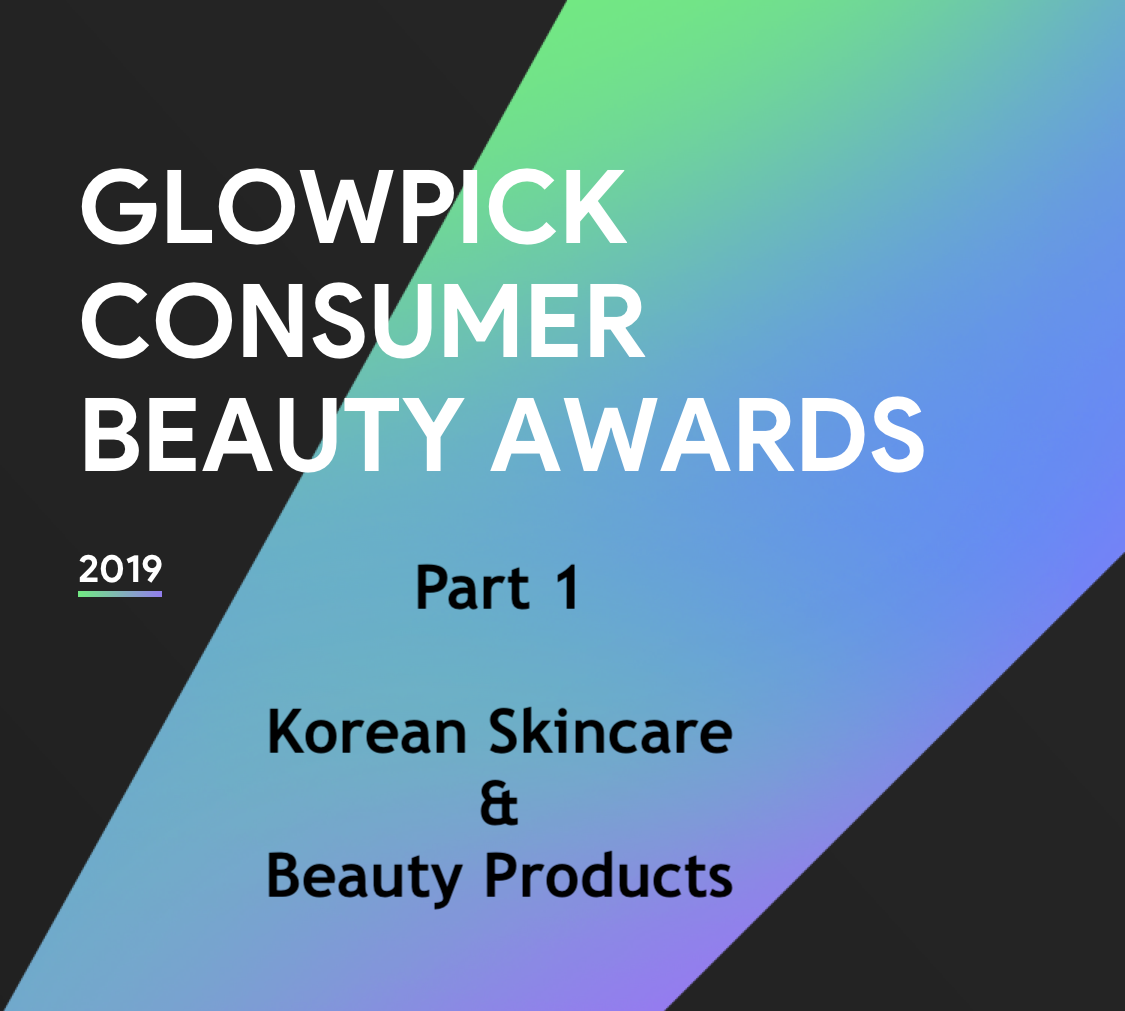 GLOWPICK CONSUMER BEAUTY AWARDS

2019

Part 1

Korean Skincare
&
Beauty Products